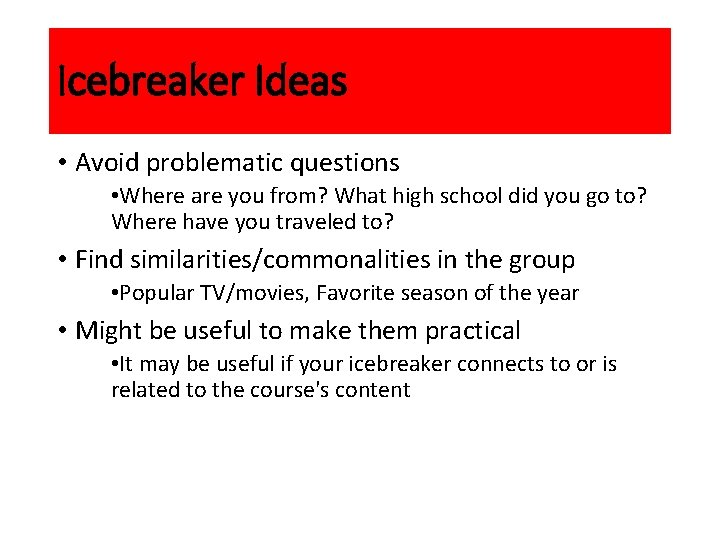 Icebreaker Ideas

• Avoid problematic questions

•Where are you from? What high school did you go to? Where have you traveled to?

• Find similarities/commonalities in the group

•Popular TV/movies, Favorite season of the year

• Might be useful to make them practical

•It may be useful if your icebreaker connects to or is related to the course's content